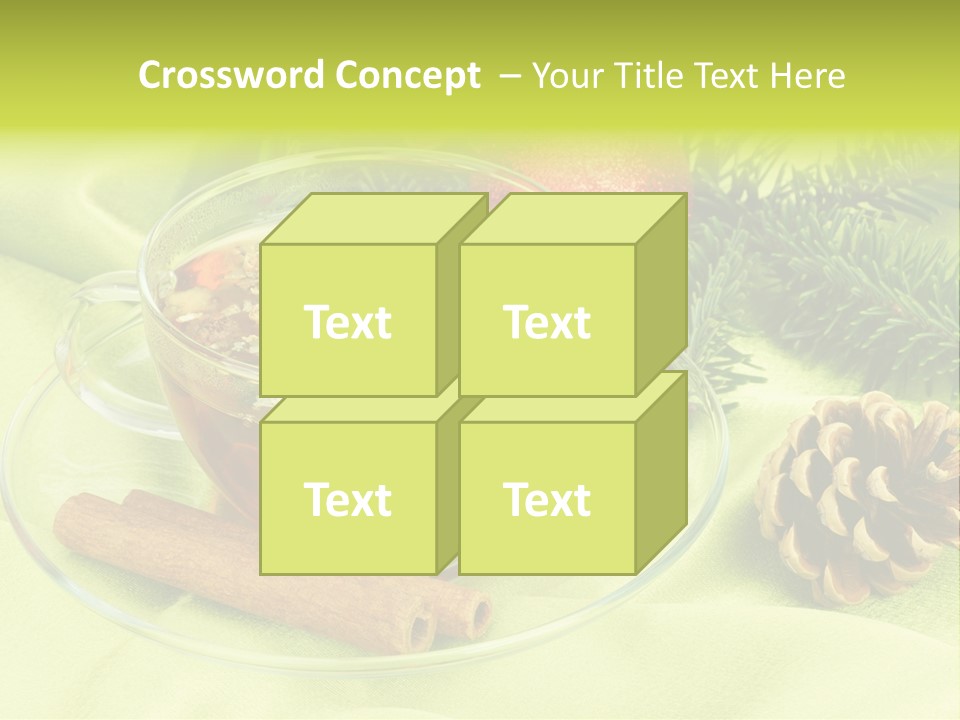 Crossword Concept – Your Title Text Here

Text

Text

Text

Text